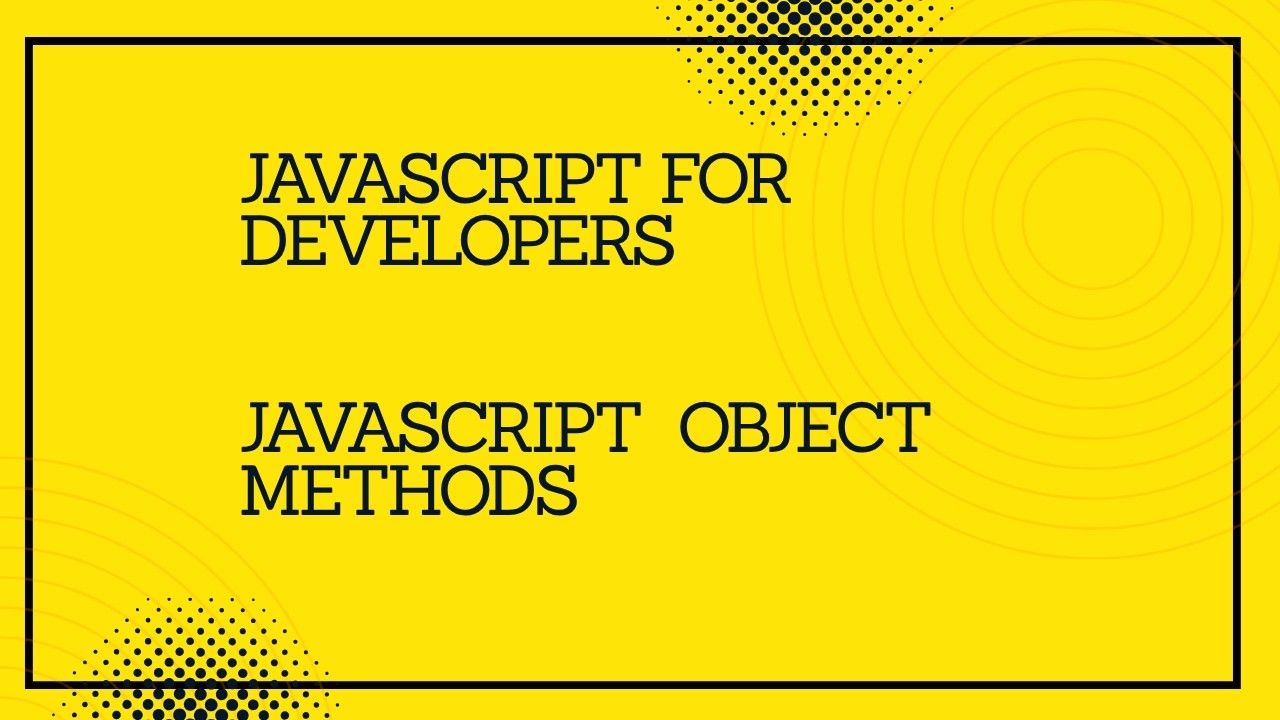 JAVASCRIPT FOR DEVELOPERS

JAVASCRIPT OBJECT METHODS